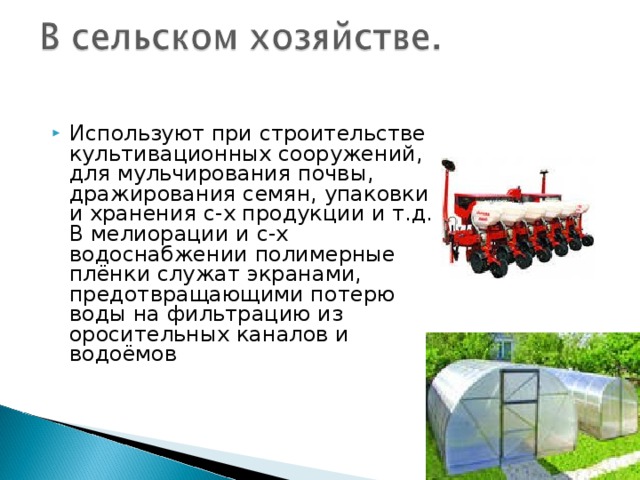 В сельском хозяйстве.

Используют при строительстве культивационных сооружений, для мульчирования почвы, дражирования семян, упаковки и хранения с-х продукции и т.д. В мелиорации и с-х водоснабжении полимерные плёнки служат экранами, предотвращающими потерю воды на фильтрацию из оросительных каналов и водоёмов